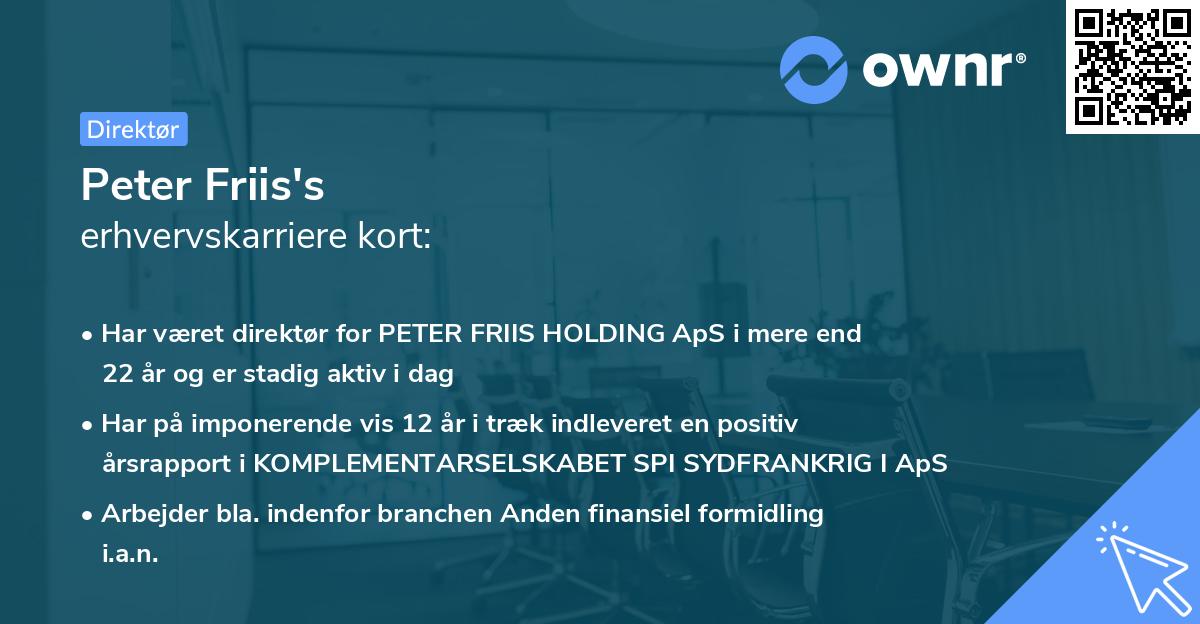 ownr®

Direktør

Peter Friis's
erhvervskarriere kort:

• Har været direktør for PETER FRIIS HOLDING ApS i mere end 22 år og er stadig aktiv i dag

• Har på imponerende vis 12 år i træk indleveret en positiv årsrapport i KOMPLEMENTARSELSKABET SPI SYDFRANKRIG I ApS

• Arbejder bla. indenfor branchen Anden finansiel formidling i.a.n.